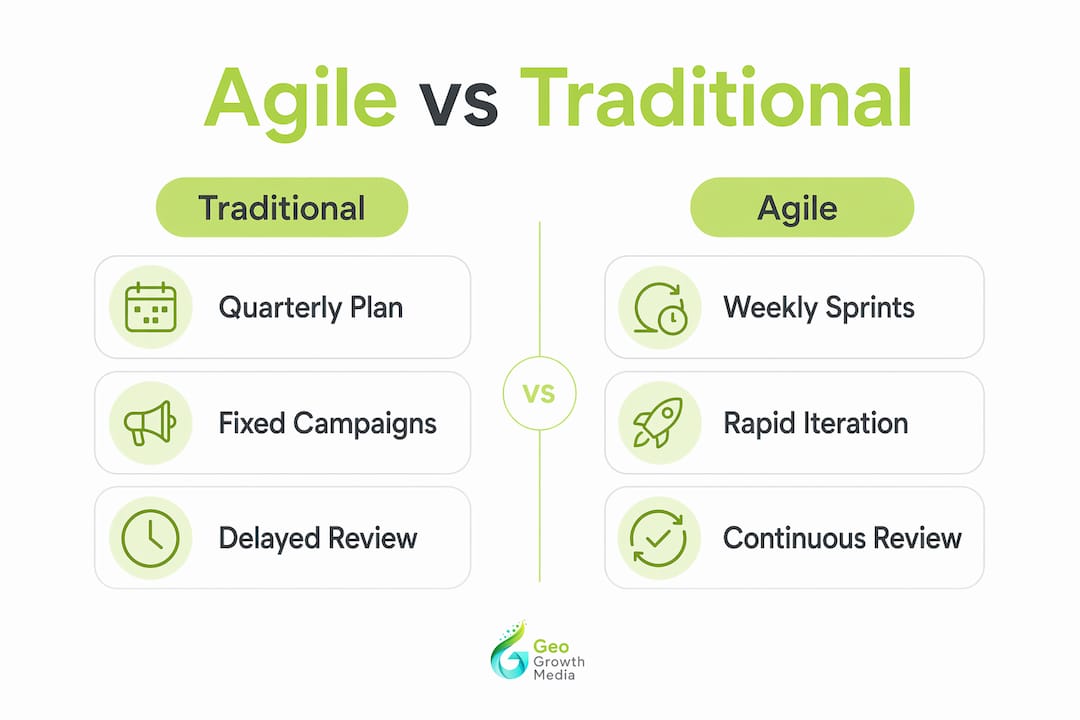 Agile vs Traditional

Traditional

Quarterly Plan

Fixed Campaigns

Delayed Review

VS

Agile

Weekly Sprints

Rapid Iteration

Continuous Review

Geo Growth Media